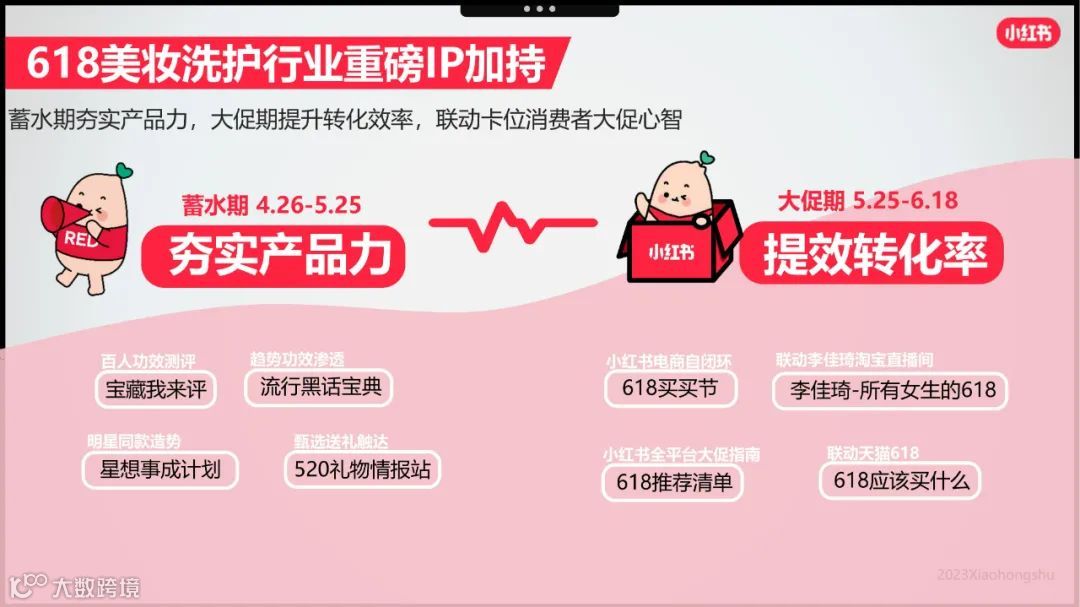 小红书

618美妆洗护行业重磅IP加持

蓄水期夯实产品力，大促期提升转化效率，联动卡位消费者大促心智

RED

蓄水期 4.26-5.25

夯实产品力

小红书

大促期 5.25-6.18

提效转化率

百人功效测评
宝藏我来评

趋势功效渗透
流行黑话宝典

明星同款造势
星想事成计划

甄选送礼触达
520礼物情报站

小红书电商自闭环
618买买节

联动李佳琦淘宝直播间
李佳琦-所有女生的618

小红书全平台大促指南
618推荐清单

联动天猫618
618应该买什么

2023Xiaohongshu

大数跨境